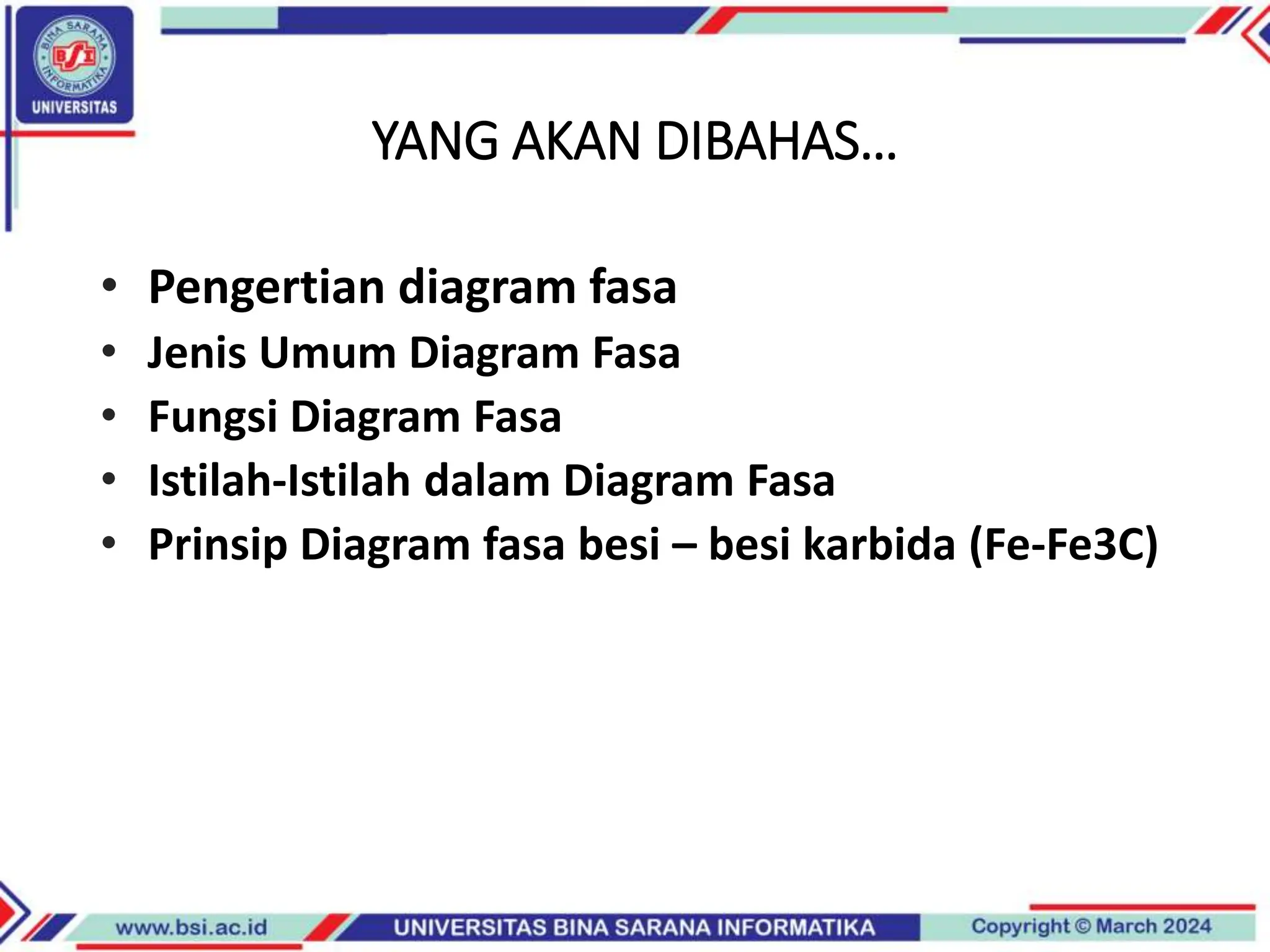 BINA SARANA INFORMATIKA
BSI
UNIVERSITAS

YANG AKAN DIBAHAS…

• Pengertian diagram fasa
• Jenis Umum Diagram Fasa
• Fungsi Diagram Fasa
• Istilah-Istilah dalam Diagram Fasa
• Prinsip Diagram fasa besi – besi karbida (Fe-Fe3C)

www.bsi.ac.id UNIVERSITAS BINA SARANA INFORMATIKA Copyright © March 2024